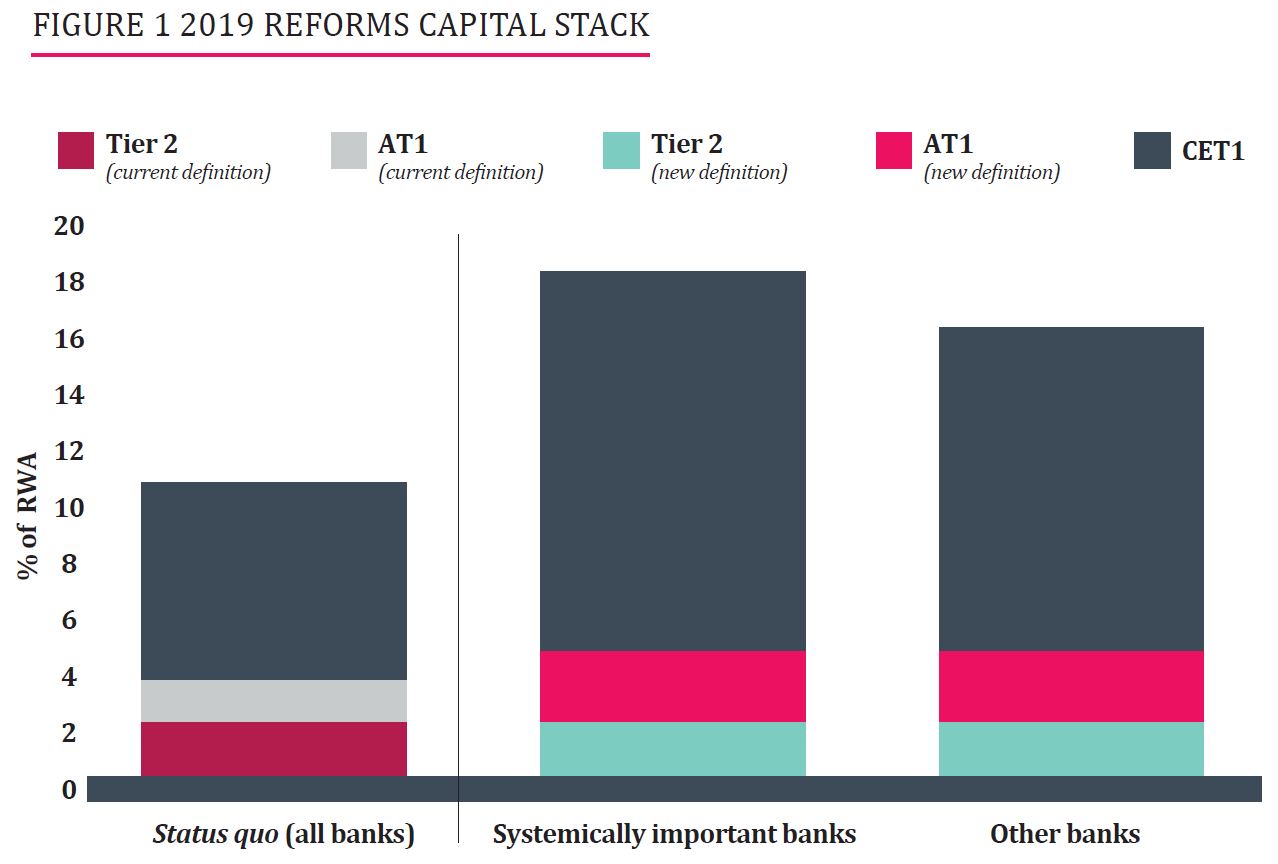 FIGURE 1 2019 REFORMS CAPITAL STACK

Tier 2 (current definition)
AT1 (current definition)
Tier 2 (new definition)
AT1 (new definition)
CET1

% of RWA

20
18
16
14
12
10
8
6
4
2
0

Status quo (all banks)
Systemically important banks
Other banks